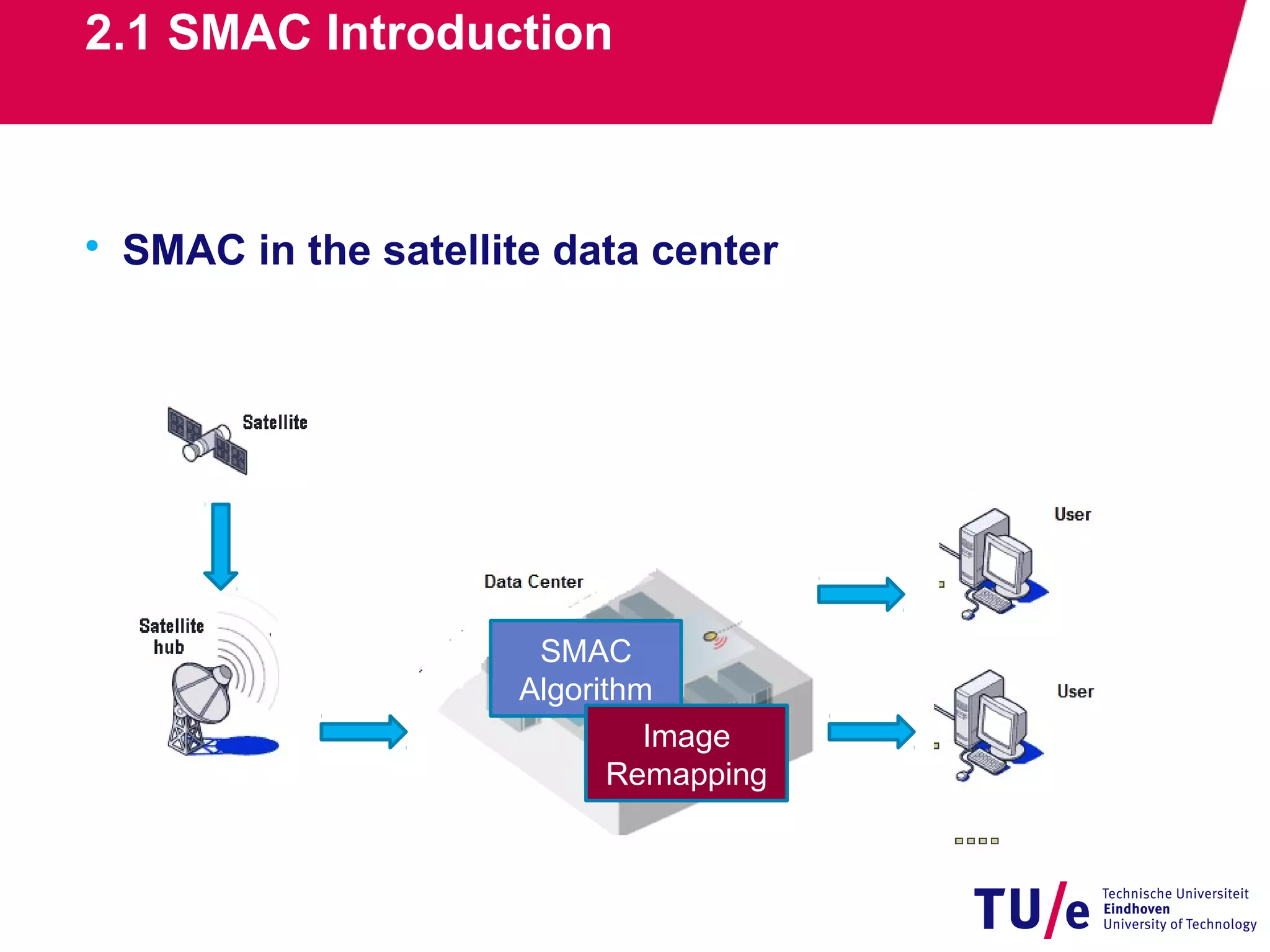 2.1 SMAC Introduction

• SMAC in the satellite data center

Satellite

Satellite hub

Data Center

SMAC Algorithm

Image Remapping

User

User

TU/e Technische Universiteit Eindhoven University of Technology